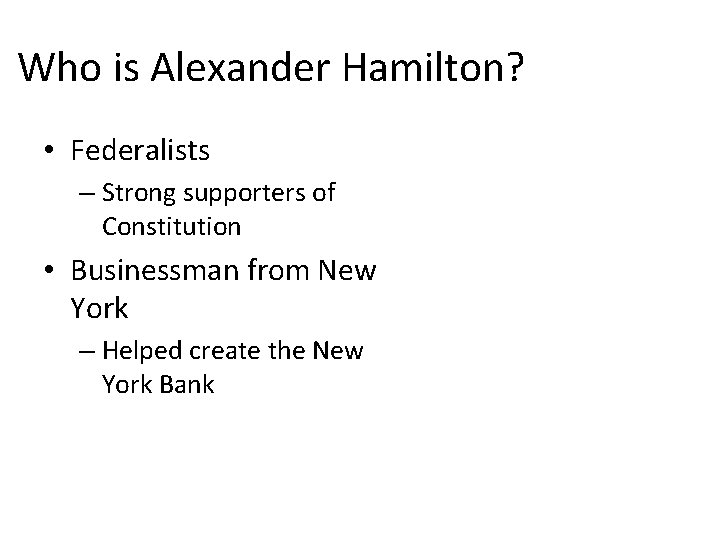 Who is Alexander Hamilton?

• Federalists
  – Strong supporters of Constitution
• Businessman from New York
  – Helped create the New York Bank